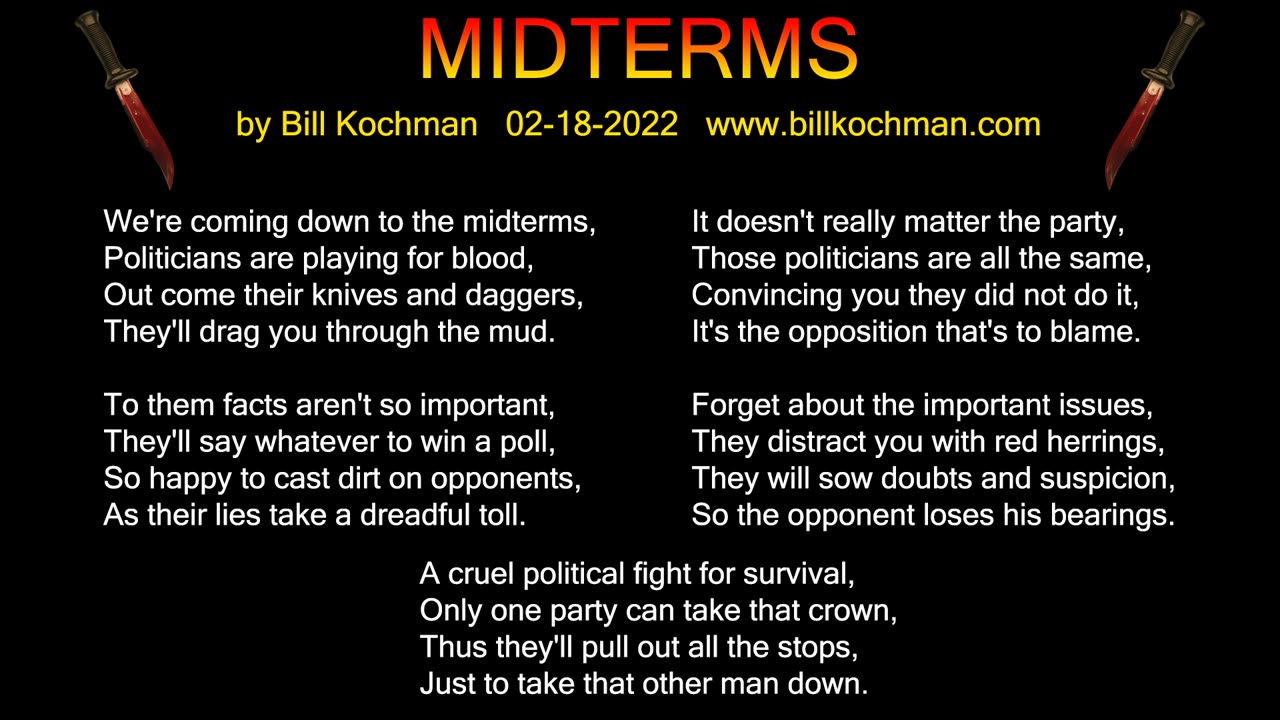 MIDTERMS

by Bill Kochman 02-18-2022 www.billkochman.com

We're coming down to the midterms,
Politicians are playing for blood,
Out come their knives and daggers,
They'll drag you through the mud.

To them facts aren't so important,
They'll say whatever to win a poll,
So happy to cast dirt on opponents,
As their lies take a dreadful toll.

It doesn't really matter the party,
Those politicians are all the same,
Convincing you they did not do it,
It's the opposition that's to blame.

Forget about the important issues,
They distract you with red herrings,
They will sow doubts and suspicion,
So the opponent loses his bearings.

A cruel political fight for survival,
Only one party can take that crown,
Thus they'll pull out all the stops,
Just to take that other man down.